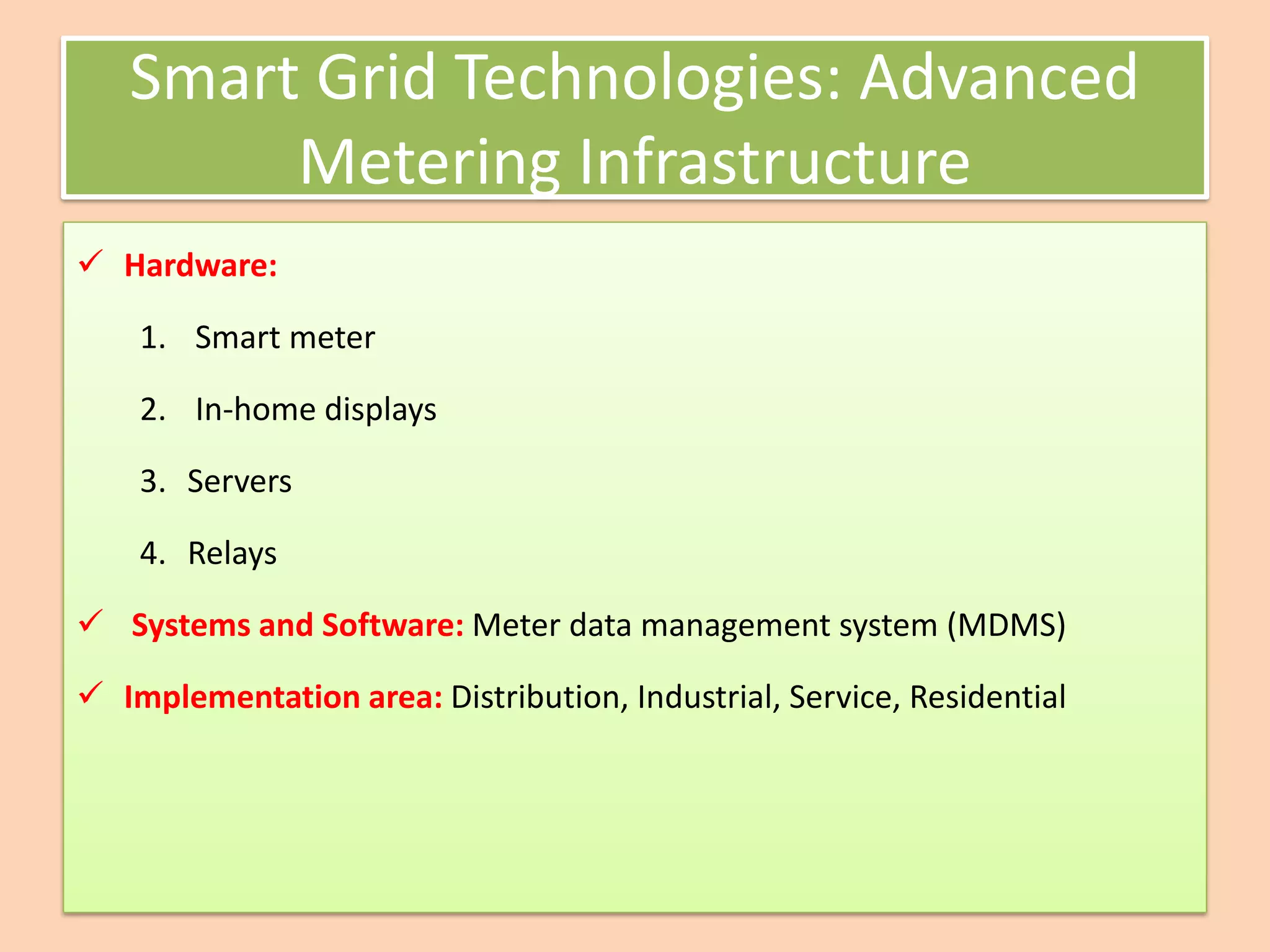 Smart Grid Technologies: Advanced Metering Infrastructure

✓ Hardware:

1. Smart meter

2. In-home displays

3. Servers

4. Relays

✓ Systems and Software: Meter data management system (MDMS)

✓ Implementation area: Distribution, Industrial, Service, Residential